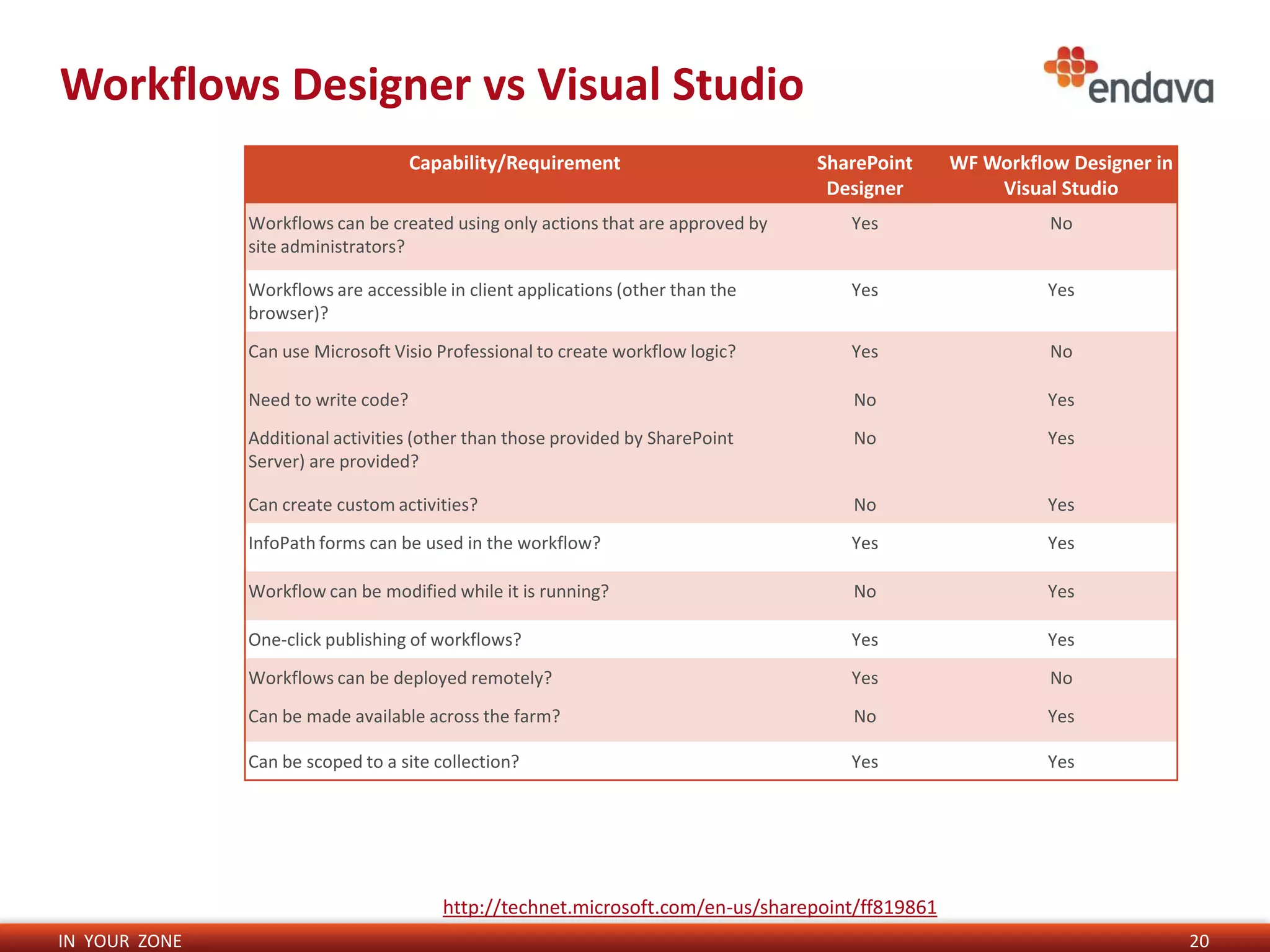 Workflows Designer vs Visual Studio

endava

| Capability/Requirement | SharePoint Designer | WF Workflow Designer in Visual Studio |
|---|---|---|
| Workflows can be created using only actions that are approved by site administrators? | Yes | No |
| Workflows are accessible in client applications (other than the browser)? | Yes | Yes |
| Can use Microsoft Visio Professional to create workflow logic? | Yes | No |
| Need to write code? | No | Yes |
| Additional activities (other than those provided by SharePoint Server) are provided? | No | Yes |
| Can create custom activities? | No | Yes |
| InfoPath forms can be used in the workflow? | Yes | Yes |
| Workflow can be modified while it is running? | No | Yes |
| One-click publishing of workflows? | Yes | Yes |
| Workflows can be deployed remotely? | Yes | No |
| Can be made available across the farm? | No | Yes |
| Can be scoped to a site collection? | Yes | Yes |

http://technet.microsoft.com/en-us/sharepoint/ff819861

IN YOUR ZONE

20